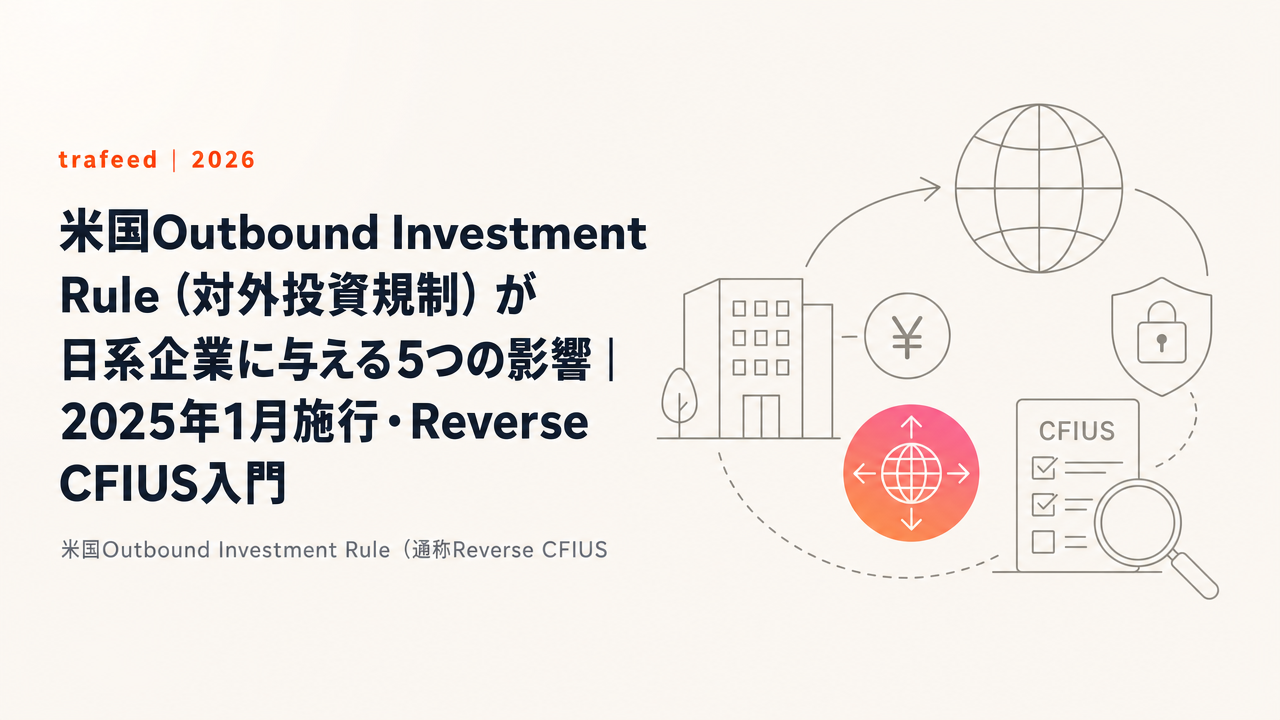 trafeed | 2026

米国Outbound Investment Rule（対外投資規制）が日系企業に与える5つの影響 | 2025年1月施行・Reverse CFIUS入門

米国Outbound Investment Rule（通称Reverse CFIUS

¥

CFIUS